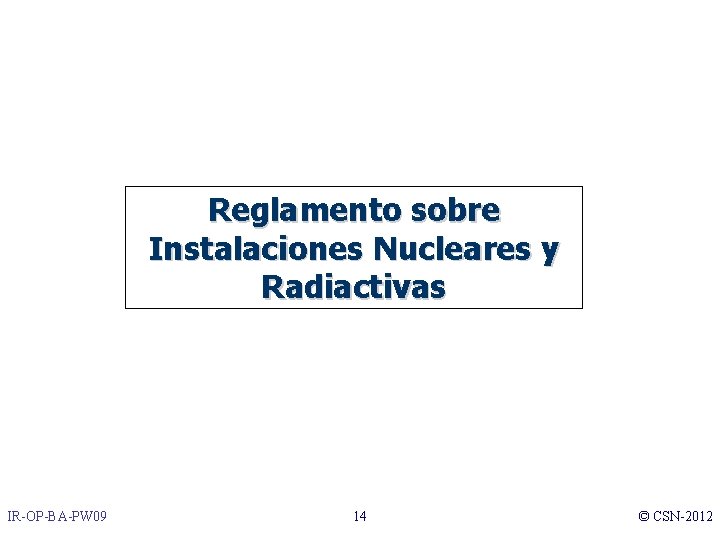 Reglamento sobre
Instalaciones Nucleares y
Radiactivas

IR-OP-BA-PW09 14 © CSN-2012